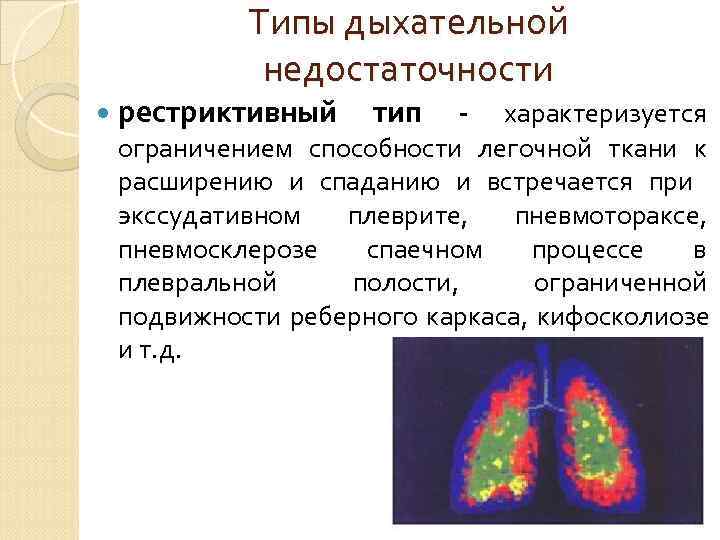 Типы дыхательной недостаточности

рестриктивный тип - характеризуется ограничением способности легочной ткани к расширению и спаданию и встречается при экссудативном плеврите, пневмотораксе, пневмосклерозе спаечном процессе в плевральной полости, ограниченной подвижности реберного каркаса, кифосколиозе и т.д.